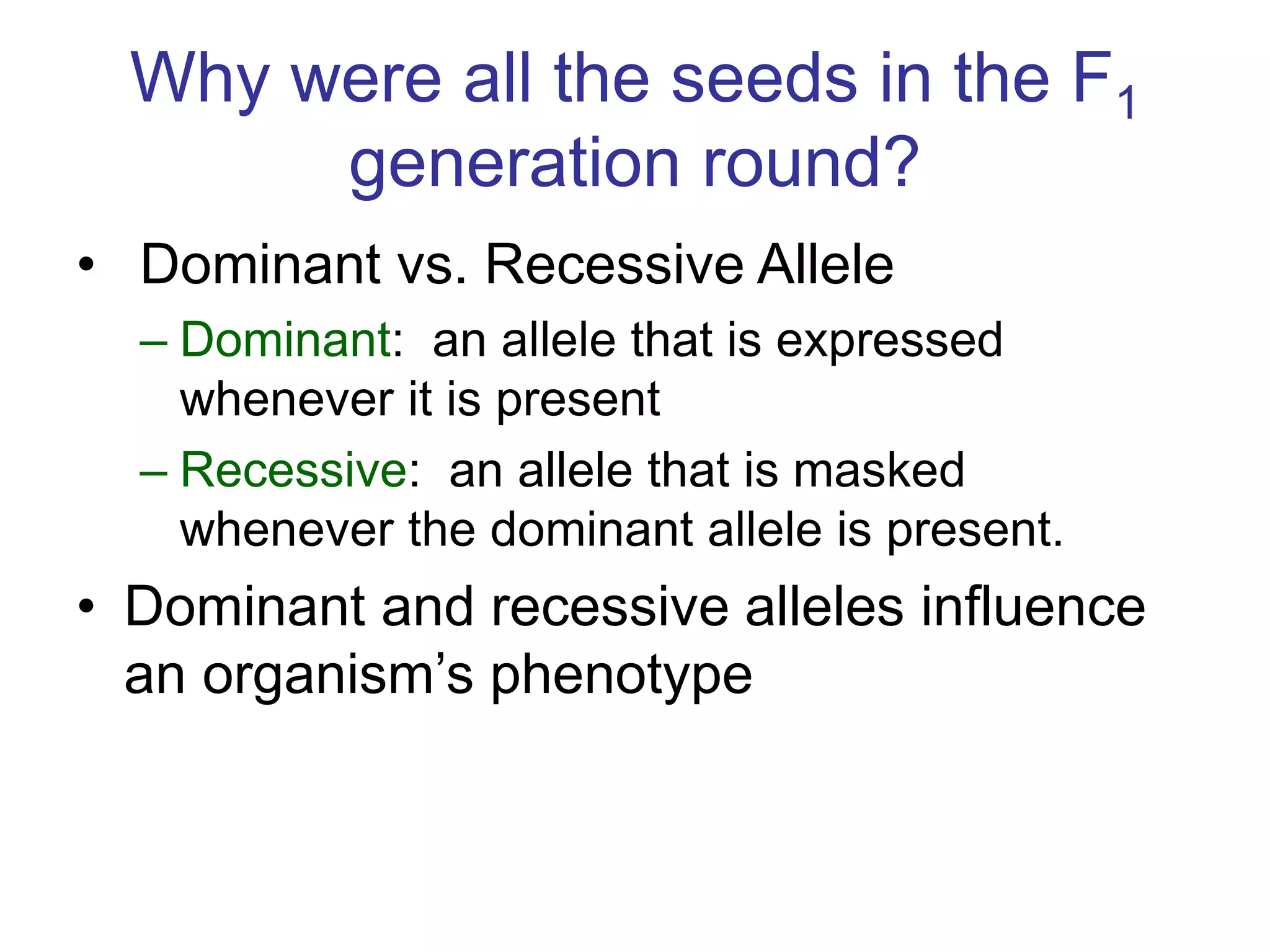 Why were all the seeds in the $F_1$ generation round?

• Dominant vs. Recessive Allele
– Dominant: an allele that is expressed whenever it is present
– Recessive: an allele that is masked whenever the dominant allele is present.

• Dominant and recessive alleles influence an organism’s phenotype